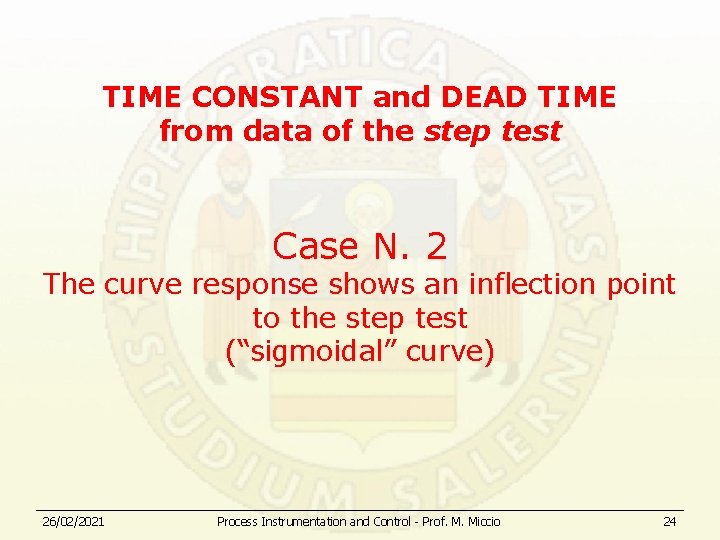 TIME CONSTANT and DEAD TIME
from data of the step test

Case N. 2
The curve response shows an inflection point to the step test
("sigmoidal" curve)

26/02/2021 Process Instrumentation and Control - Prof. M. Miccio 24

HIPPOCRATICA CIVITAS STUDIUM SALERNI